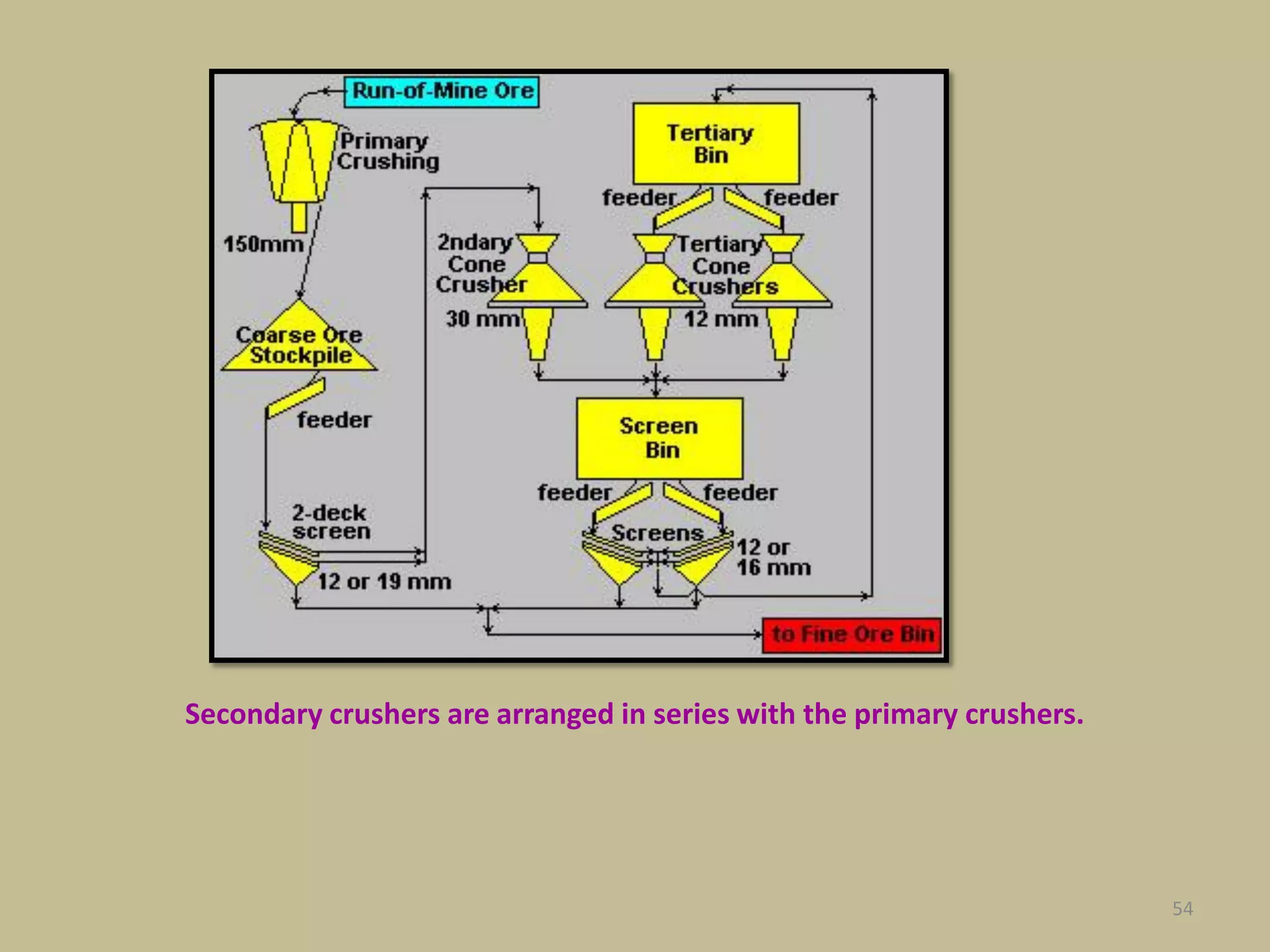 Run-of-Mine Ore

Primary Crushing

150mm

Coarse Ore Stockpile

feeder

2-deck screen

12 or 19 mm

2ndary Cone Crusher

30 mm

Tertiary Bin

feeder

feeder

Tertiary Cone Crushers

12 mm

Screen Bin

feeder

feeder

Screens

12 or 16 mm

to Fine Ore Bin

Secondary crushers are arranged in series with the primary crushers.

54